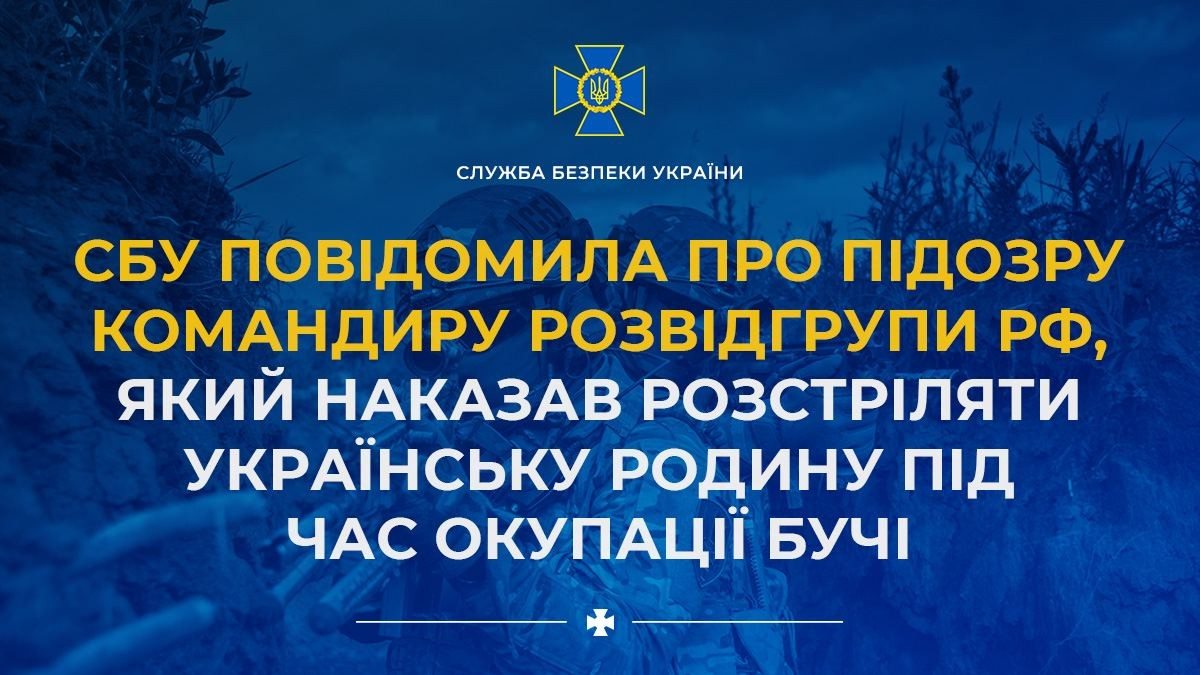 СЛУЖБА БЕЗПЕКИ УКРАЇНИ

СБУ ПОВІДОМИЛА ПРО ПІДОЗРУ КОМАНДИРУ РОЗВІДГРУПИ РФ, ЯКИЙ НАКАЗАВ РОЗСТРІЛЯТИ УКРАЇНСЬКУ РОДИНУ ПІД ЧАС ОКУПАЦІЇ БУЧІ